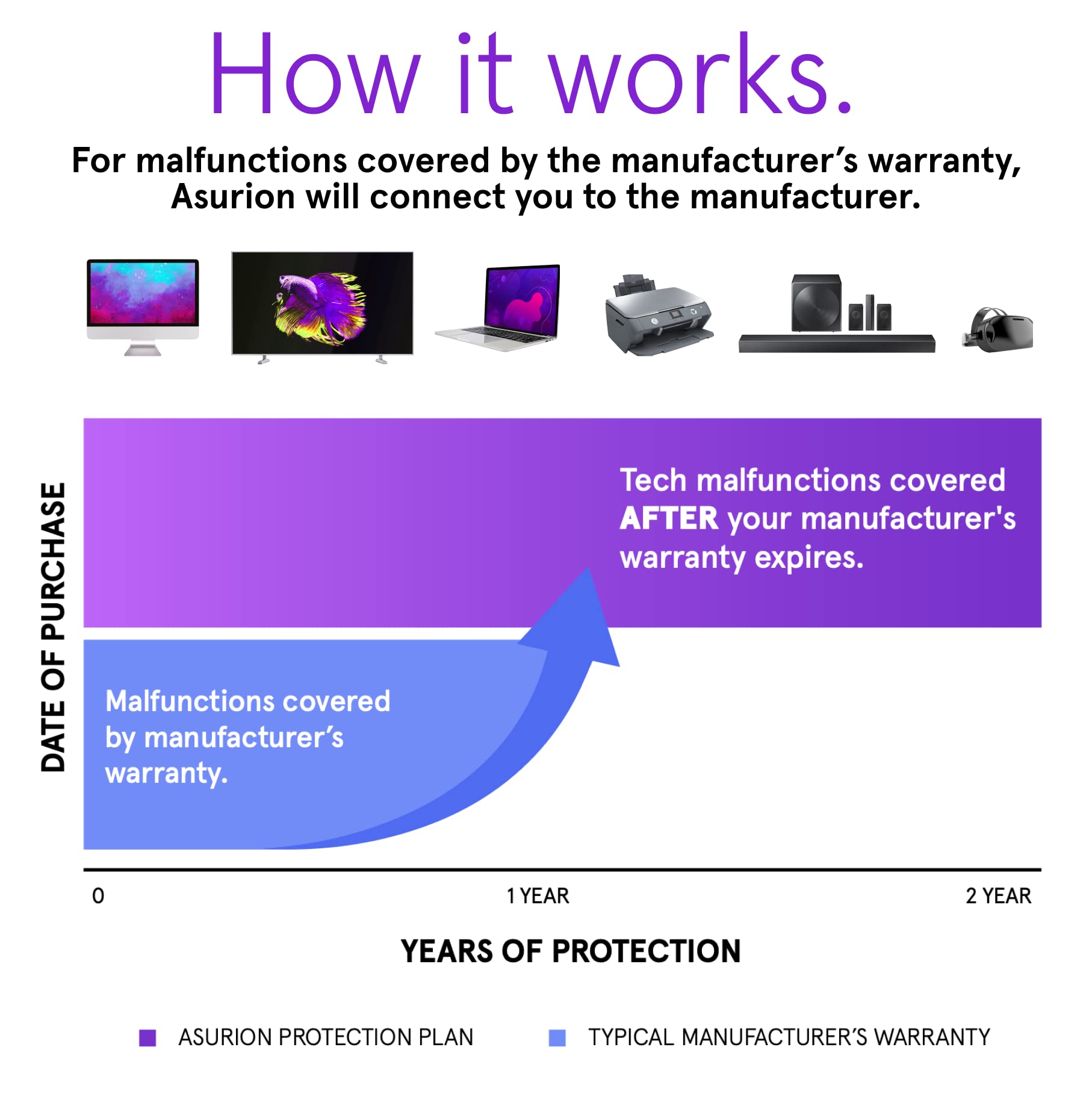 How it works.

For malfunctions covered by the manufacturer's warranty, Asurion will connect you to the manufacturer.

DATE OF PURCHASE

Tech malfunctions covered AFTER your manufacturer's warranty expires.

Malfunctions covered by manufacturer's warranty.

0

1 YEAR

2 YEAR

YEARS OF PROTECTION

ASURION PROTECTION PLAN

TYPICAL MANUFACTURER'S WARRANTY